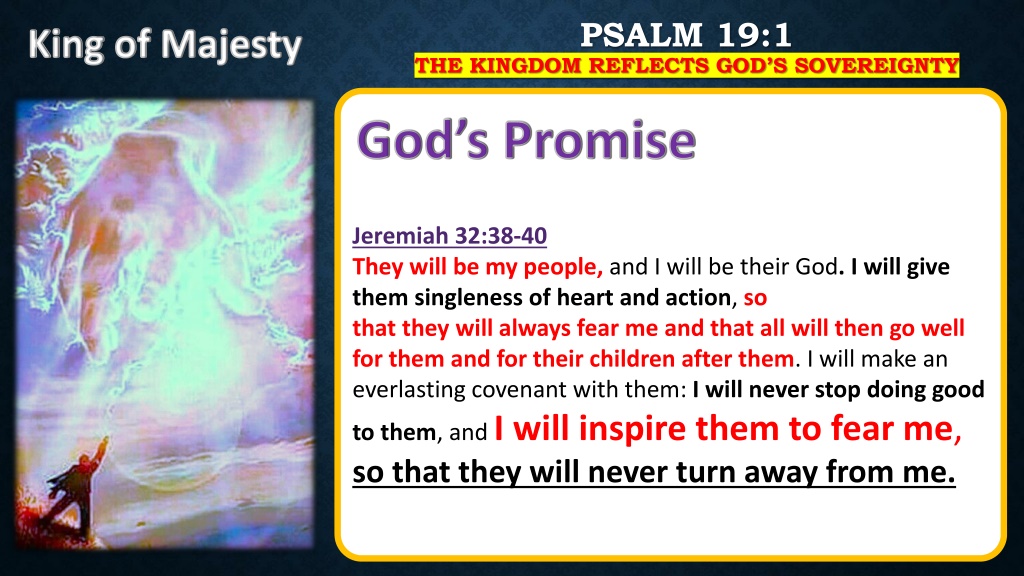 King of Majesty

PSALM 19:1
THE KINGDOM REFLECTS GOD'S SOVEREIGNTY

God's Promise

Jeremiah 32:38-40
They will be my people, and I will be their God. I will give them singleness of heart and action, so that they will always fear me and that all will then go well for them and for their children after them. I will make an everlasting covenant with them: I will never stop doing good to them, and I will inspire them to fear me, so that they will never turn away from me.